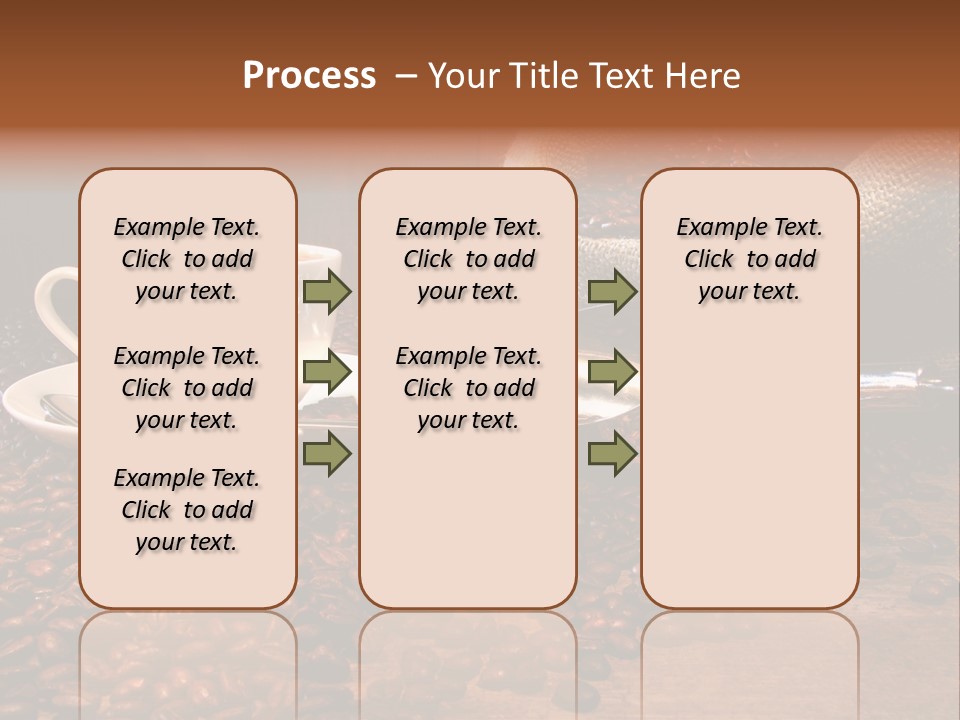 Process – Your Title Text Here

Example Text. Click to add your text.

Example Text. Click to add your text.

Example Text. Click to add your text.

Example Text. Click to add your text.

Example Text. Click to add your text.

Example Text. Click to add your text.